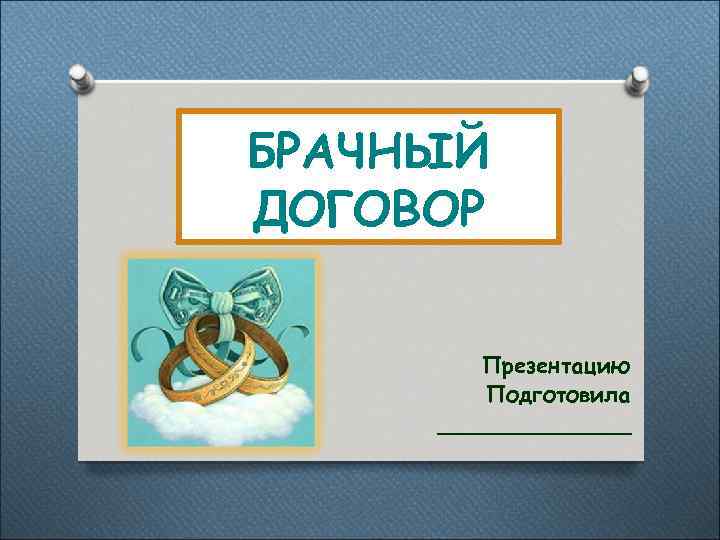 БРАЧНЫЙ ДОГОВОР

Презентацию Подготовила
_______________